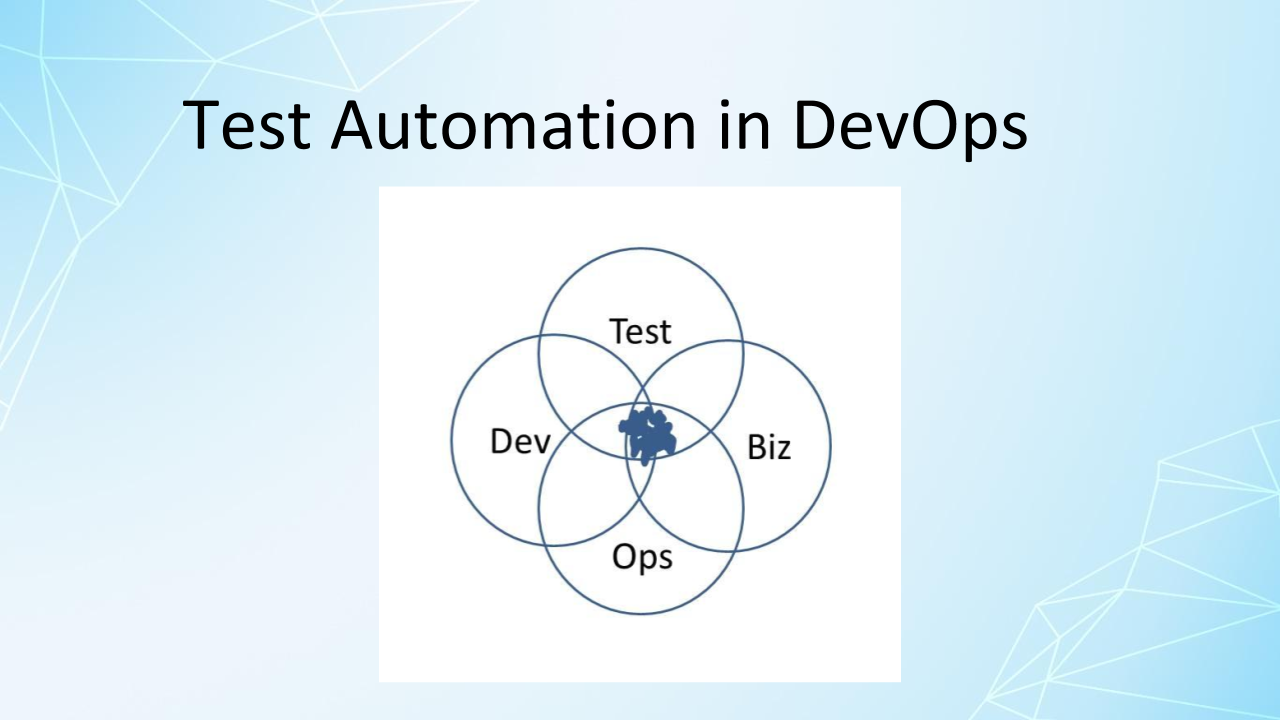 Test Automation in DevOps

Test

Dev

Biz

Ops